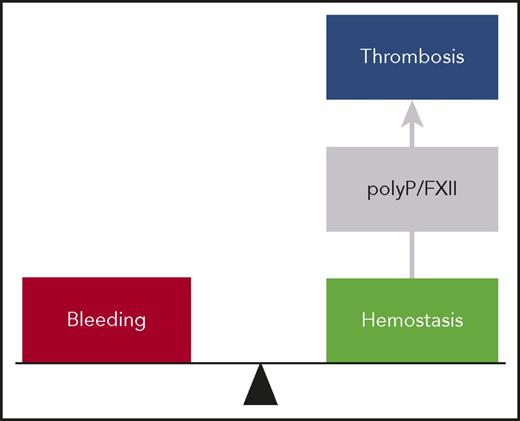 Thrombosis

polyP/FXII

Bleeding

Hemostasis